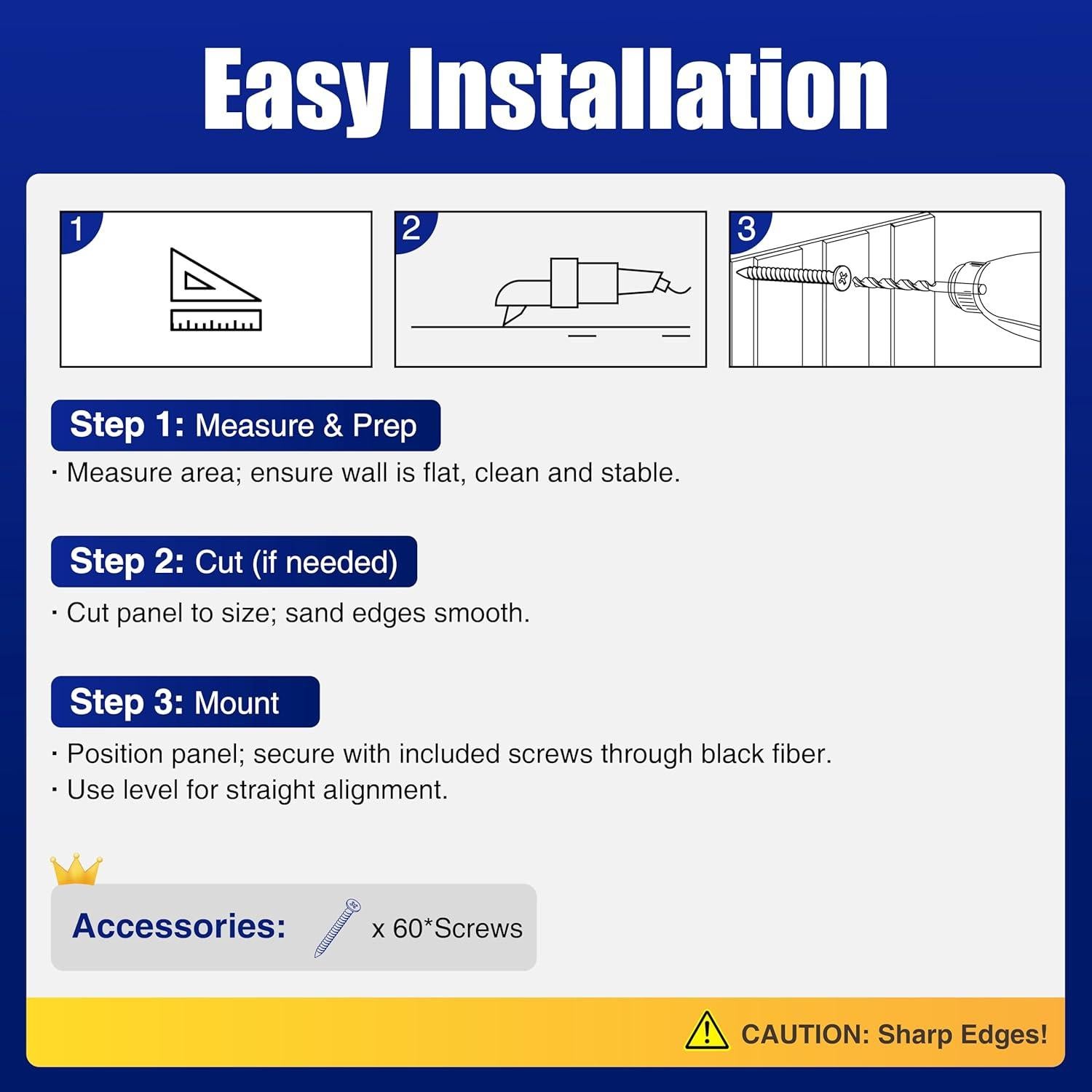 Easy Installation

1

2

3

Step 1: Measure & Prep

· Measure area; ensure wall is flat, clean and stable.

Step 2: Cut (if needed)

· Cut panel to size; sand edges smooth.

Step 3: Mount

· Position panel; secure with included screws through black fiber.
· Use level for straight alignment.

Accessories: x 60*Screws

CAUTION: Sharp Edges!